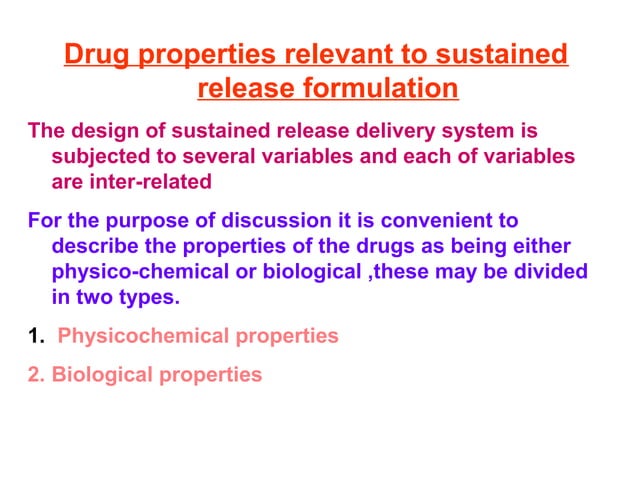 Drug properties relevant to sustained release formulation

The design of sustained release delivery system is subjected to several variables and each of variables are inter-related

For the purpose of discussion it is convenient to describe the properties of the drugs as being either physico-chemical or biological ,these may be divided in two types.

1. Physicochemical properties

2. Biological properties